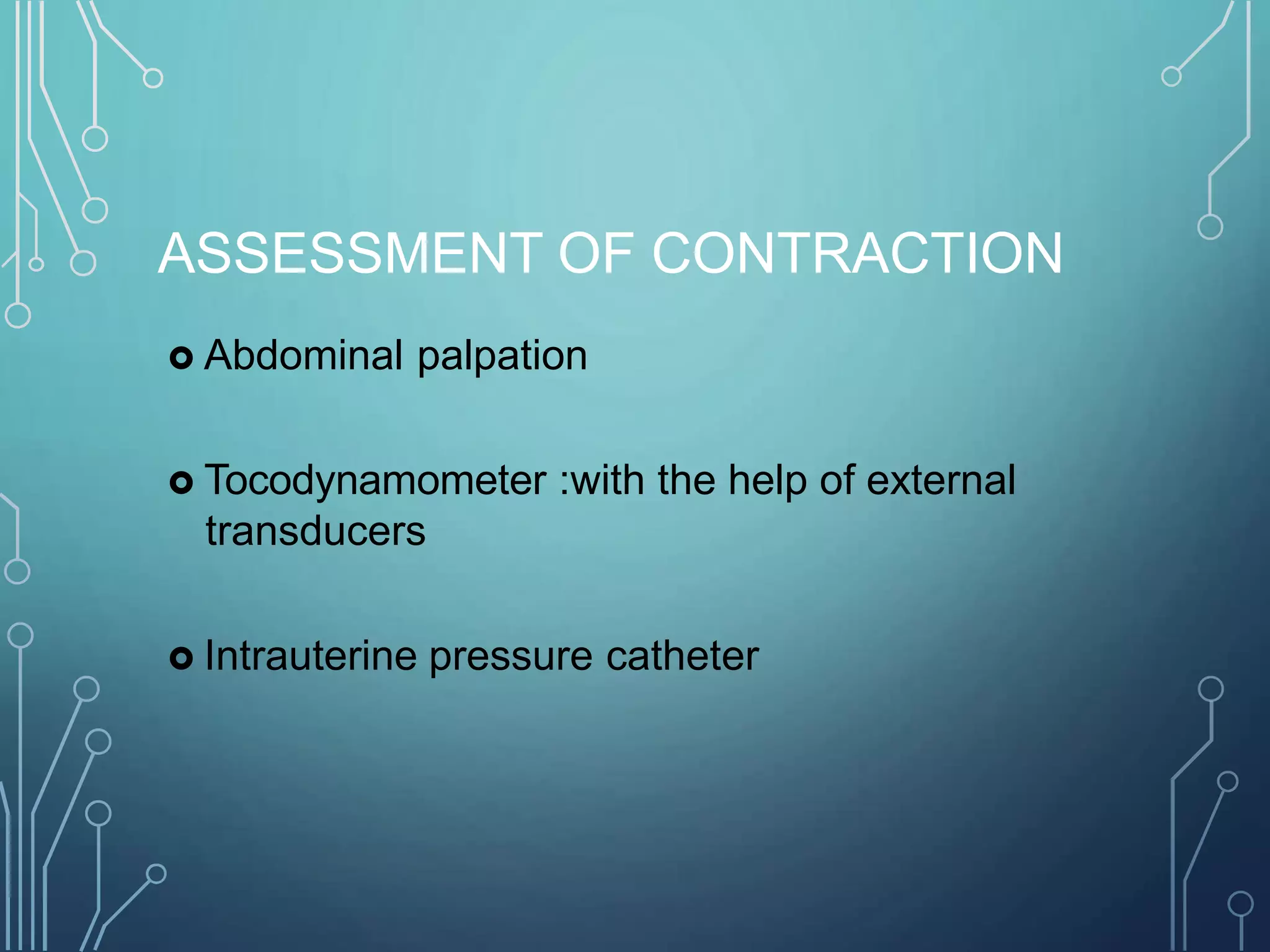 ASSESSMENT OF CONTRACTION

Abdominal palpation

Tocodynamometer :with the help of external transducers

Intrauterine pressure catheter